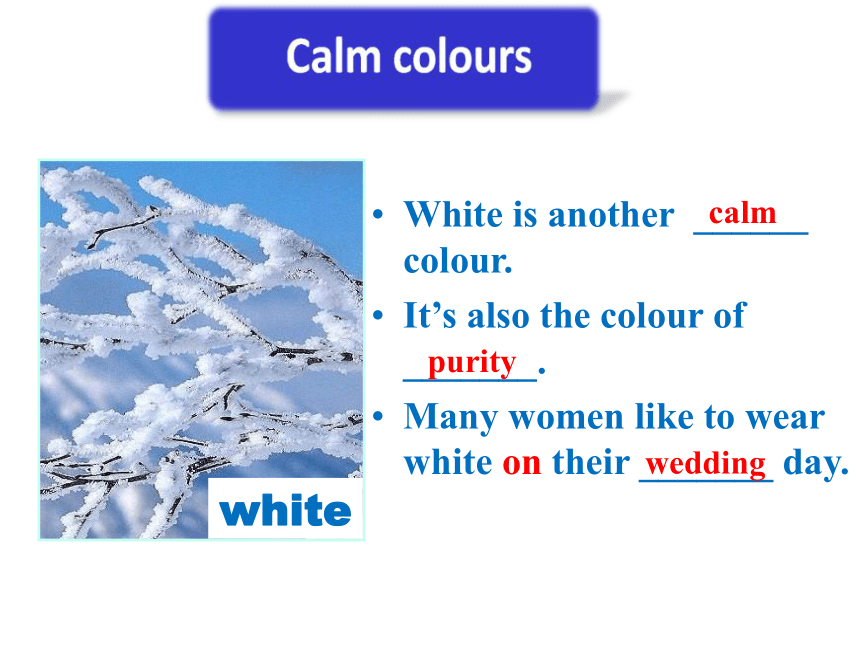 Calm colours

white

• White is another calm colour.
• It's also the colour of purity.
• Many women like to wear white on their wedding day.